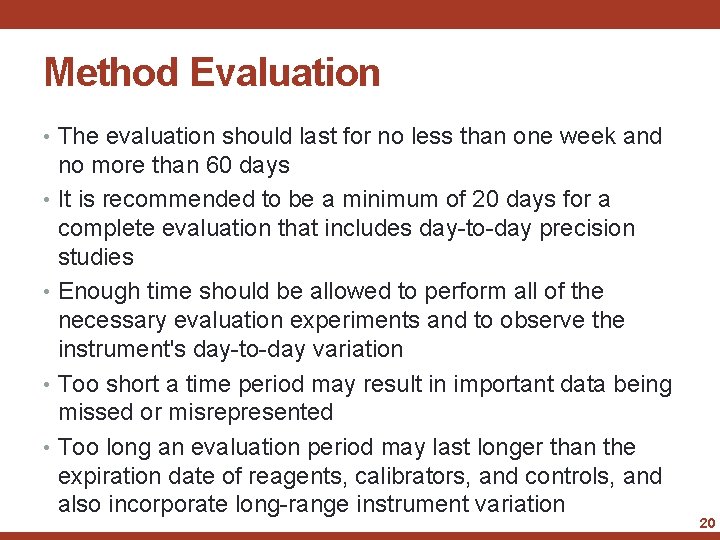 Method Evaluation

• The evaluation should last for no less than one week and no more than 60 days
• It is recommended to be a minimum of 20 days for a complete evaluation that includes day-to-day precision studies
• Enough time should be allowed to perform all of the necessary evaluation experiments and to observe the instrument's day-to-day variation
• Too short a time period may result in important data being missed or misrepresented
• Too long an evaluation period may last longer than the expiration date of reagents, calibrators, and controls, and also incorporate long-range instrument variation

20